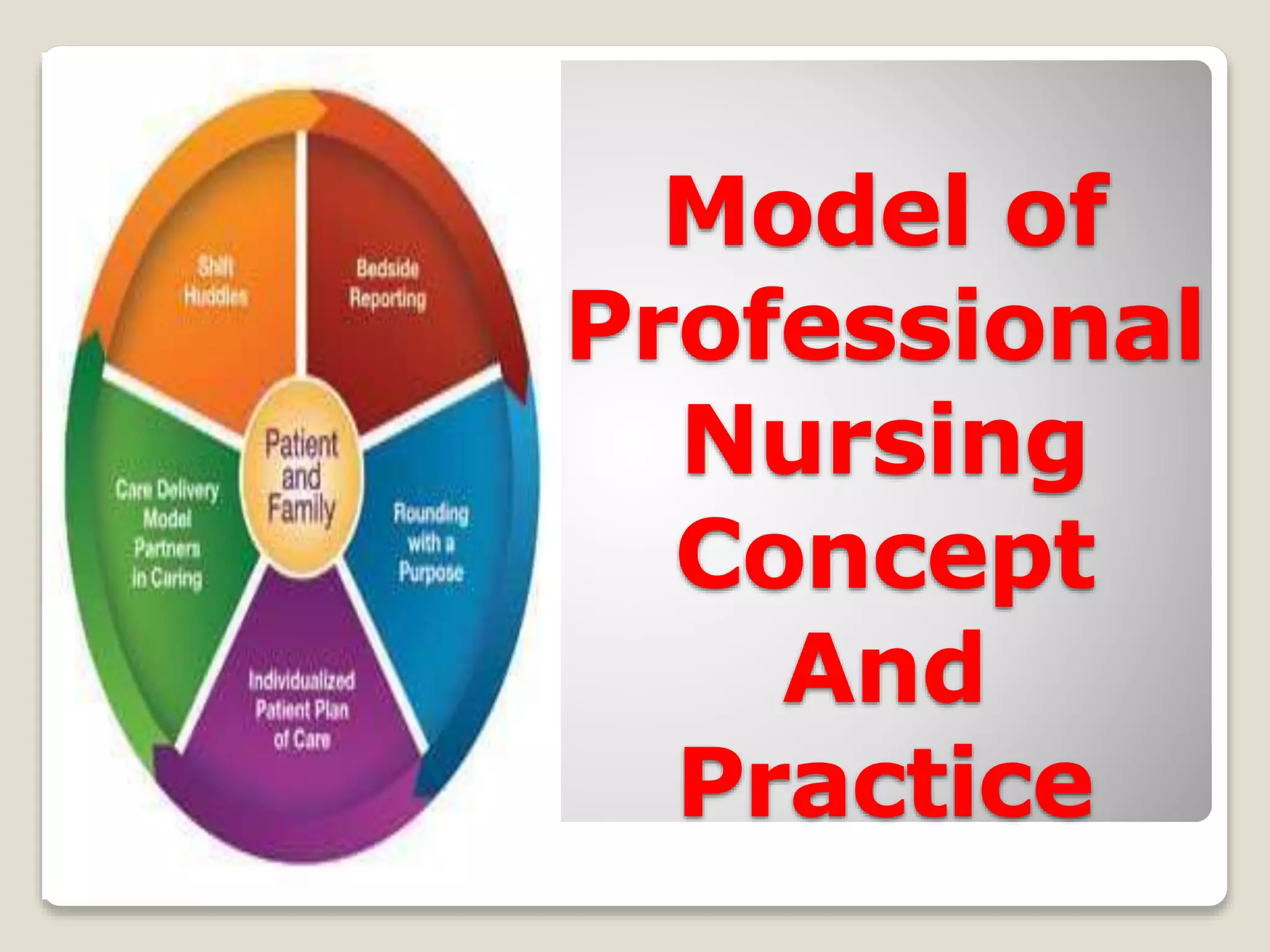 Shift Huddles

Bedside Reporting

Patient and Family

Care Delivery Model Partners in Caring

Rounding with a Purpose

Individualized Patient Plan of Care

Model of Professional Nursing Concept And Practice